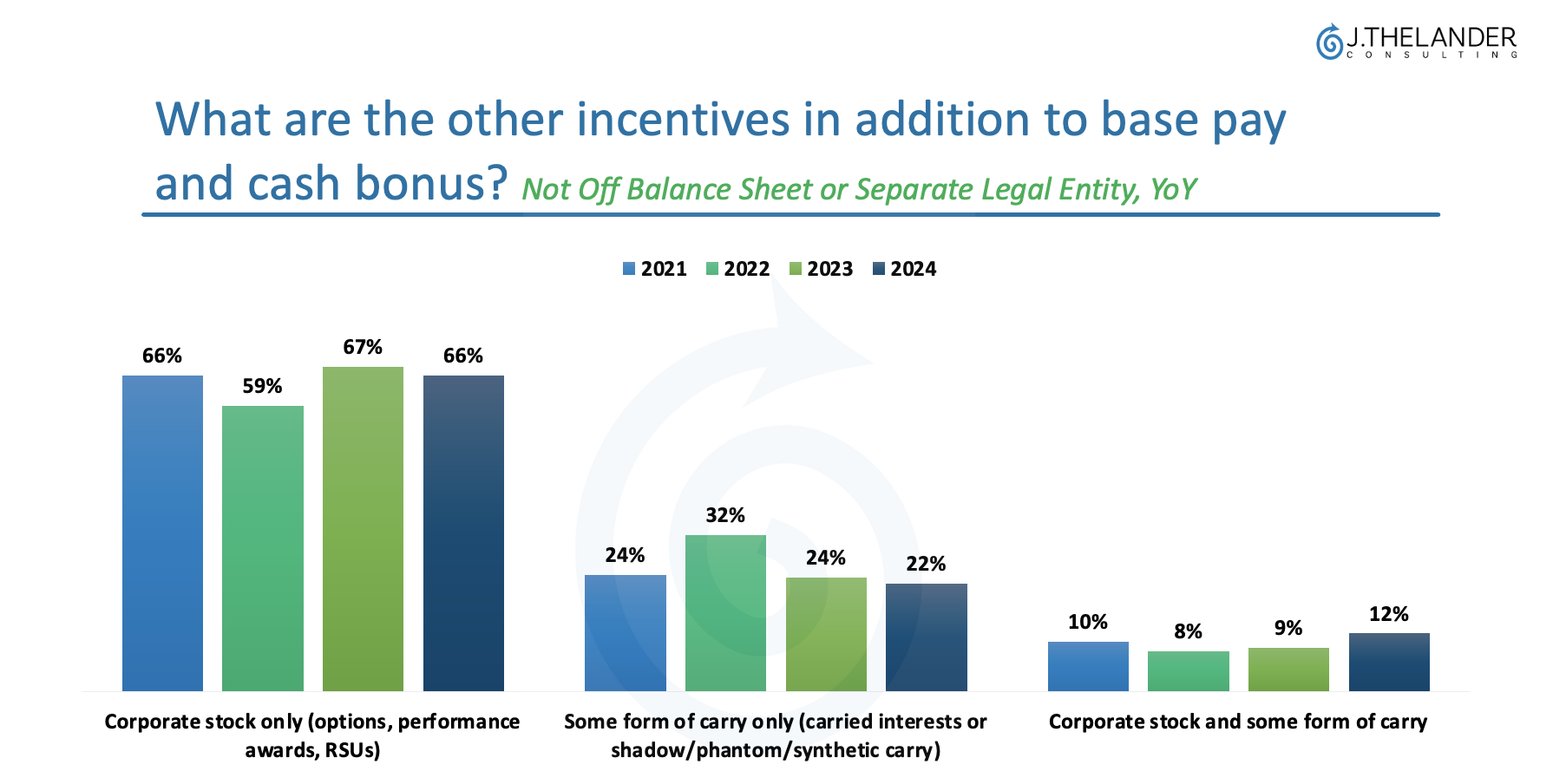 J.THELANDER
CONSULTING

What are the other incentives in addition to base pay and cash bonus? Not Off Balance Sheet or Separate Legal Entity, YoY

2021 2022 2023 2024

66% 59% 67% 66%

24% 32% 24% 22%

10% 8% 9% 12%

Corporate stock only (options, performance awards, RSUs)

Some form of carry only (carried interests or shadow/phantom/synthetic carry)

Corporate stock and some form of carry